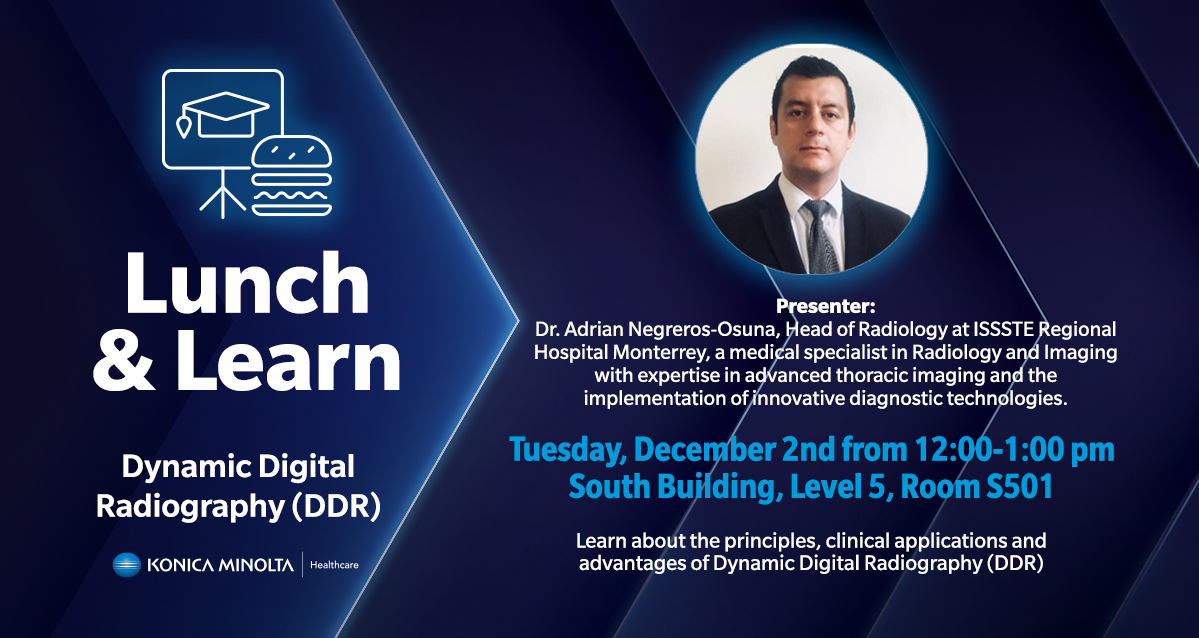 Lunch & Learn

Dynamic Digital Radiography (DDR)

KONICA MINOLTA | Healthcare

Presenter:
Dr. Adrian Negreros-Osuna, Head of Radiology at ISSSTE Regional Hospital Monterrey, a medical specialist in Radiology and Imaging with expertise in advanced thoracic imaging and the implementation of innovative diagnostic technologies.

Tuesday, December 2nd from 12:00-1:00 pm
South Building, Level 5, Room S501

Learn about the principles, clinical applications and advantages of Dynamic Digital Radiography (DDR)